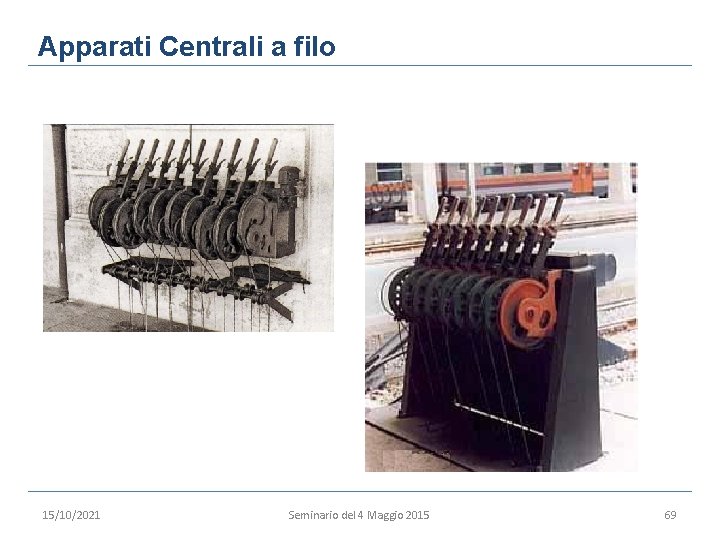 Apparati Centrali a filo

15/10/2021

Seminario del 4 Maggio 2015

69